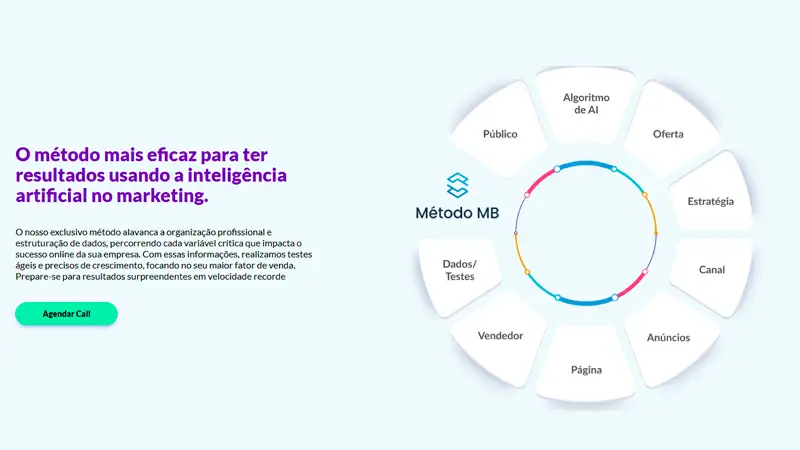 O método mais eficaz para ter resultados usando a inteligência artificial no marketing.

O nosso exclusivo método alavanca a organização profissional e estruturação de dados, percorrendo cada variável crítica que impacta o sucesso online da sua empresa. Com essas informações, realizamos testes ágeis e precisos de crescimento, focando no seu maior fator de venda. Prepare-se para resultados surpreendentes em velocidade recorde

Agendar Call

Método MB

Algoritmo de AI

Oferta

Estratégia

Canal

Anúncios

Página

Vendedor

Dados/ Testes

Público